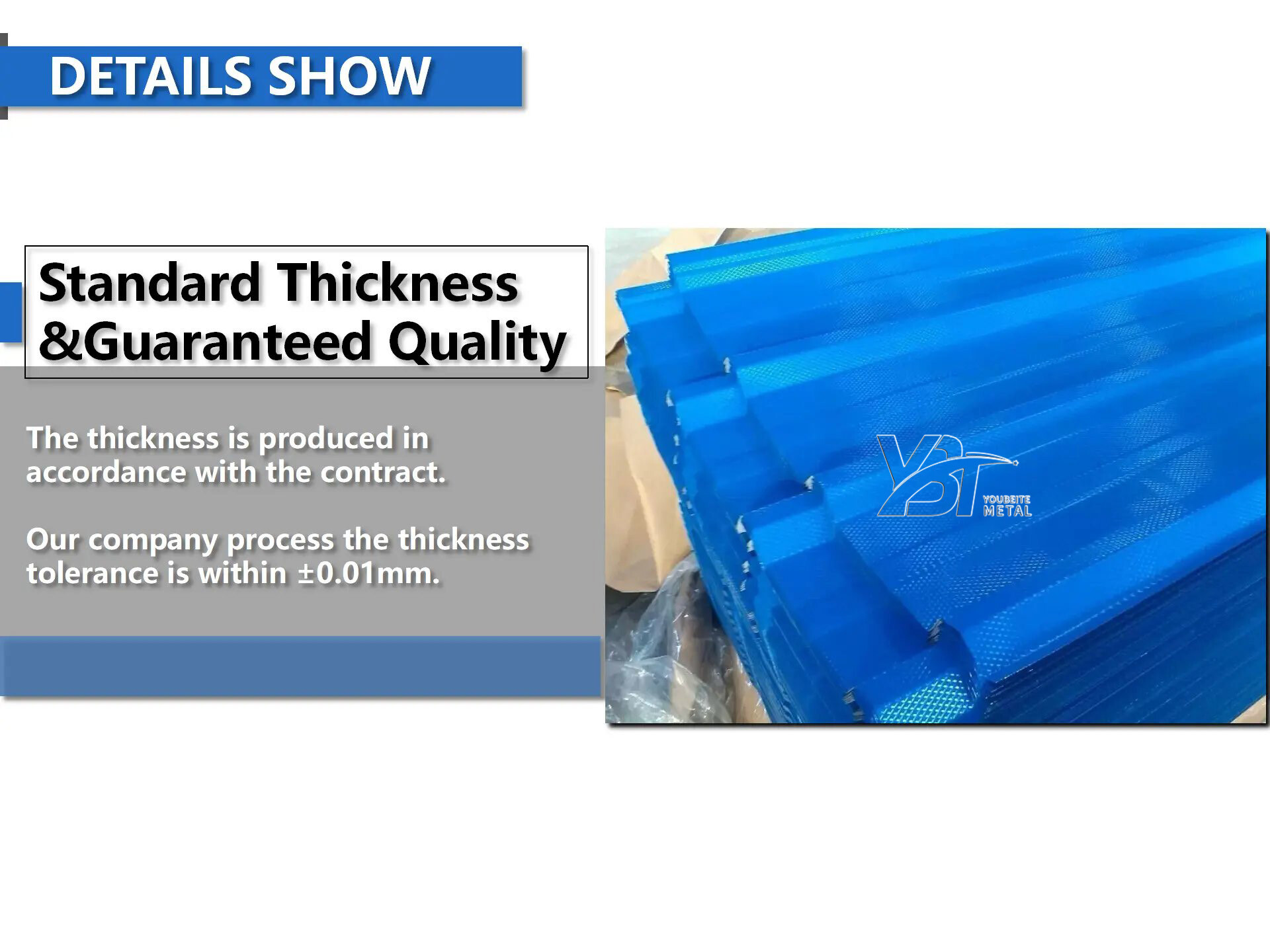 DETAILS SHOW

Standard Thickness
&Guaranteed Quality

The thickness is produced in accordance with the contract.

Our company process the thickness tolerance is within ±0.01mm.

YBT
YOUBEITE
METAL